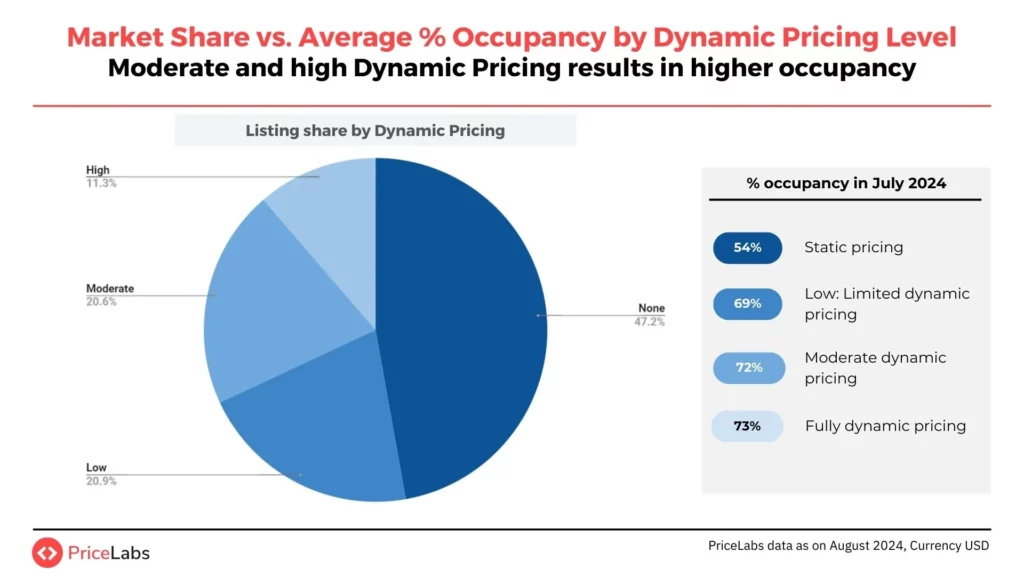 Market Share vs. Average % Occupancy by Dynamic Pricing Level
Moderate and high Dynamic Pricing results in higher occupancy

Listing share by Dynamic Pricing

High
11.3%

Moderate
20.6%

Low
20.9%

None
47.2%

% occupancy in July 2024

54% Static pricing

69% Low: Limited dynamic pricing

72% Moderate dynamic pricing

73% Fully dynamic pricing

PriceLabs

PriceLabs data as on August 2024, Currency USD